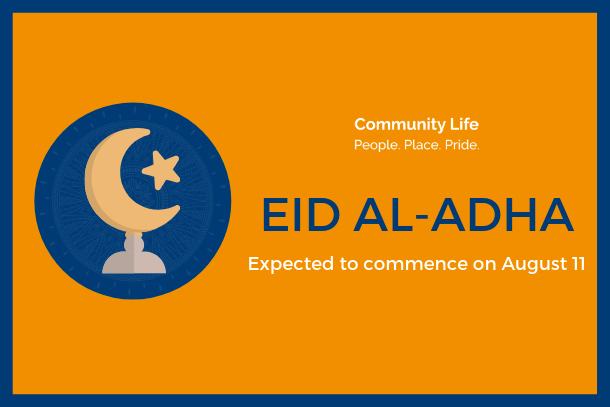 Community Life
People. Place. Pride.

EID AL-ADHA

Expected to commence on August 11